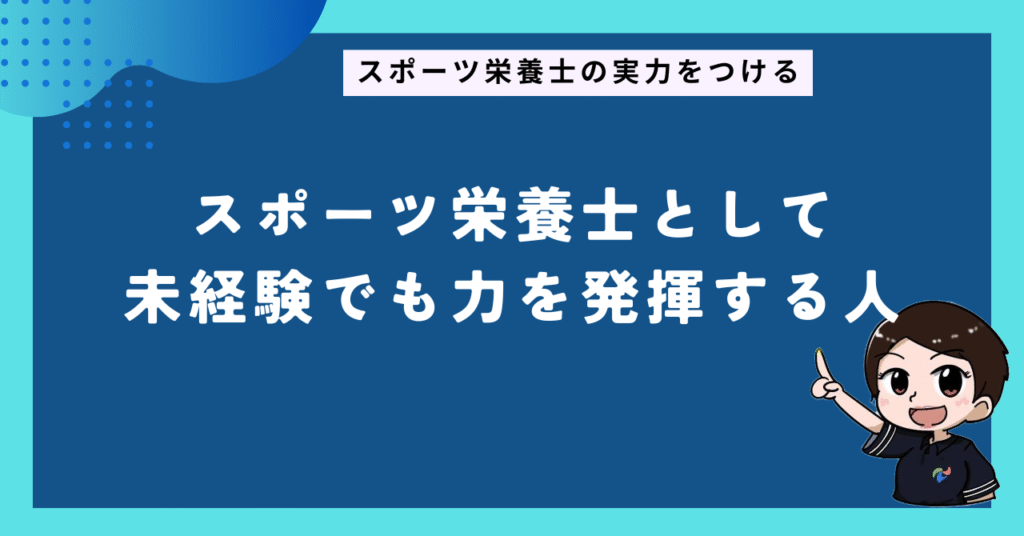 スポーツ栄養士の実力をつける

スポーツ栄養士として
未経験でも力を発揮する人